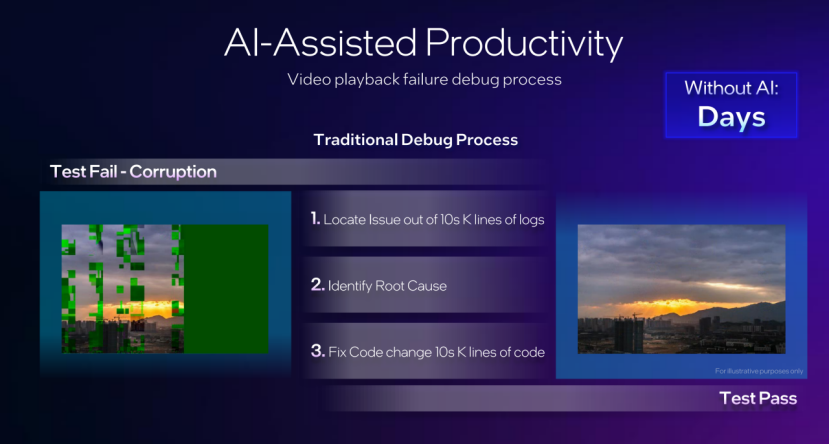 AI-Assisted Productivity

Video playback failure debug process

Without AI:
Days

Traditional Debug Process

Test Fail - Corruption

1. Locate Issue out of 10s K lines of logs

2. Identify Root Cause

3. Fix Code change 10s K lines of code

For illustrative purposes only

Test Pass